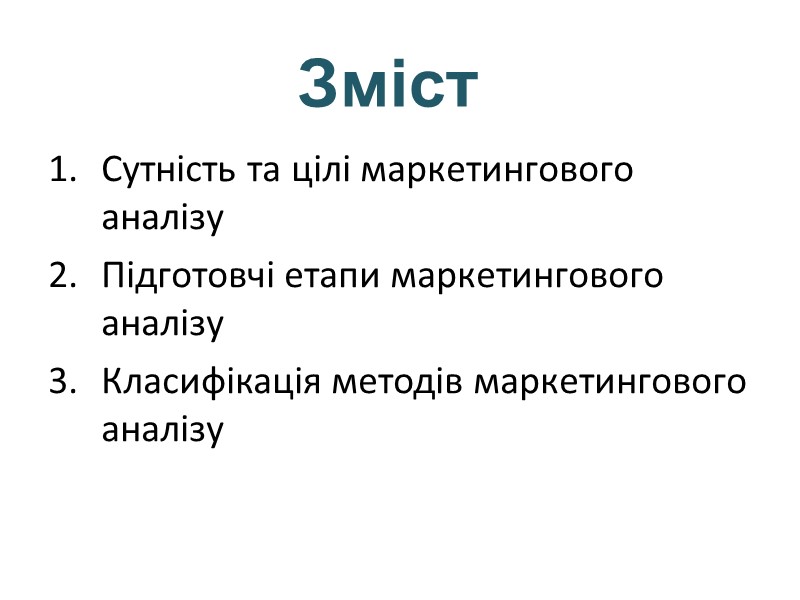 Зміст

1. Сутність та цілі маркетингового аналізу
2. Підготовчі етапи маркетингового аналізу
3. Класифікація методів маркетингового аналізу